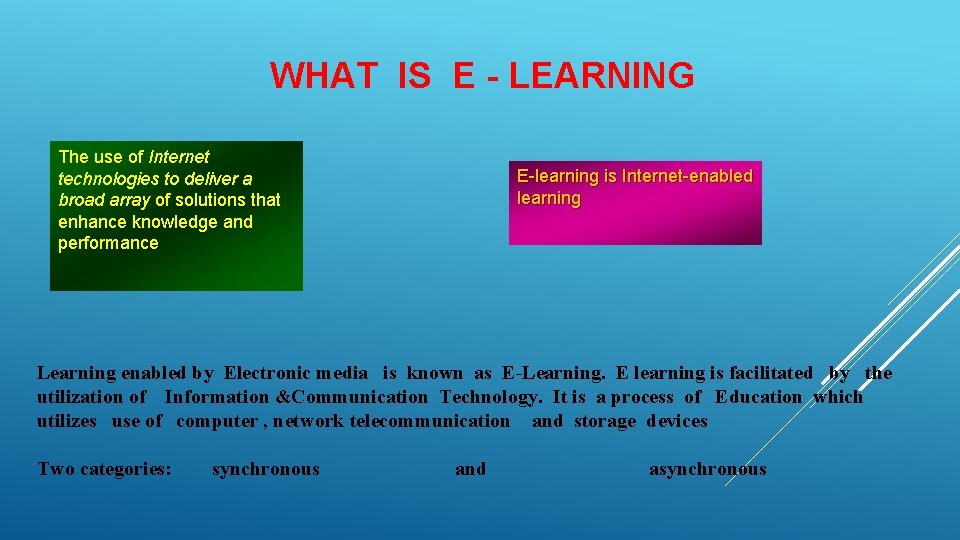 WHAT IS E - LEARNING

The use of Internet technologies to deliver a broad array of solutions that enhance knowledge and performance

E-learning is Internet-enabled learning

Learning enabled by Electronic media is known as E-Learning. E learning is facilitated by the utilization of Information &Communication Technology. It is a process of Education which utilizes use of computer , network telecommunication and storage devices

Two categories: synchronous and asynchronous